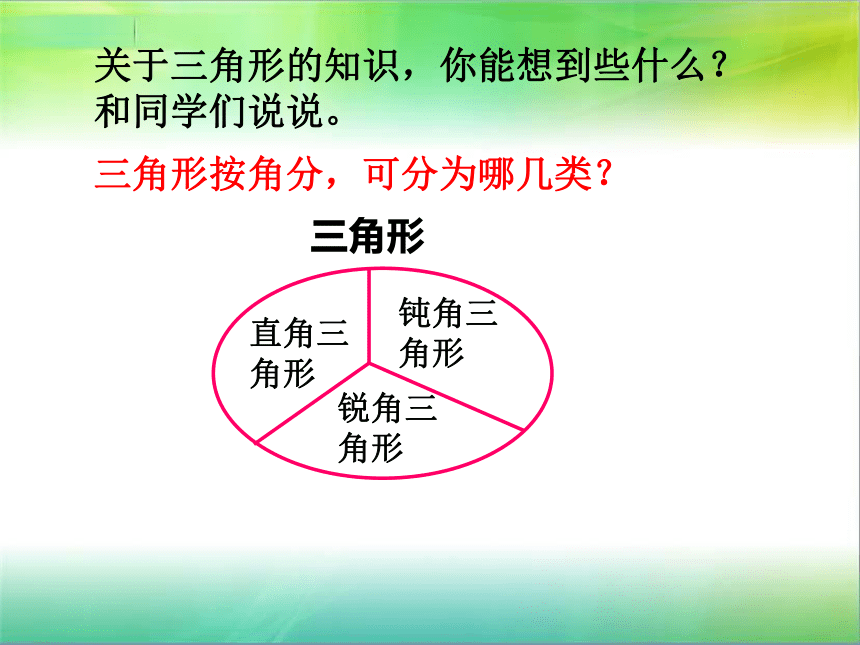 关于三角形的知识，你能想到些什么？和同学们说说。

三角形按角分，可分为哪几类？

三角形

直角三角形

钝角三角形

锐角三角形